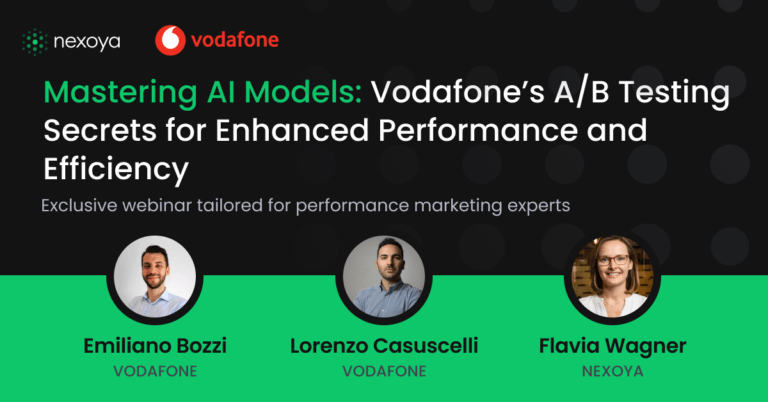 nexoya vodafone

Mastering AI Models: Vodafone's A/B Testing Secrets for Enhanced Performance and Efficiency

Exclusive webinar tailored for performance marketing experts

Emiliano Bozzi
VODAFONE

Lorenzo Casuscelli
VODAFONE

Flavia Wagner
NEXOYA